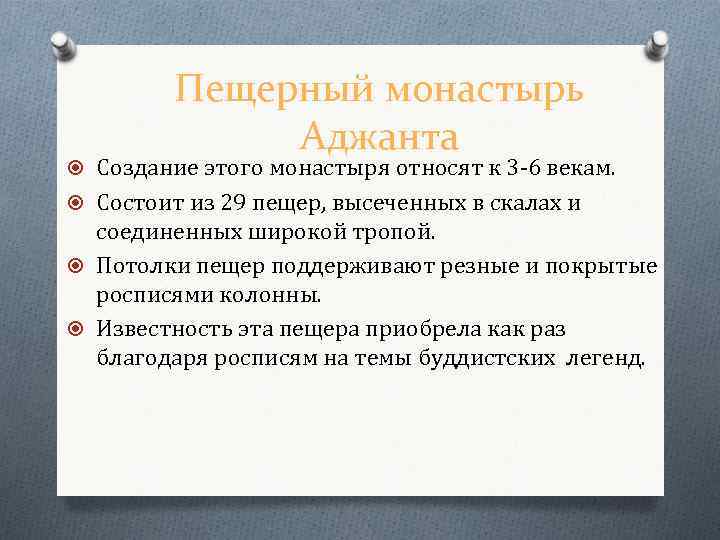 Пещерный монастырь Аджанта

Создание этого монастыря относят к 3-6 векам.

Состоит из 29 пещер, высеченных в скалах и соединенных широкой тропой.

Потолки пещер поддерживают резные и покрытые росписями колонны.

Известность эта пещера приобрела как раз благодаря росписям на темы буддистских легенд.